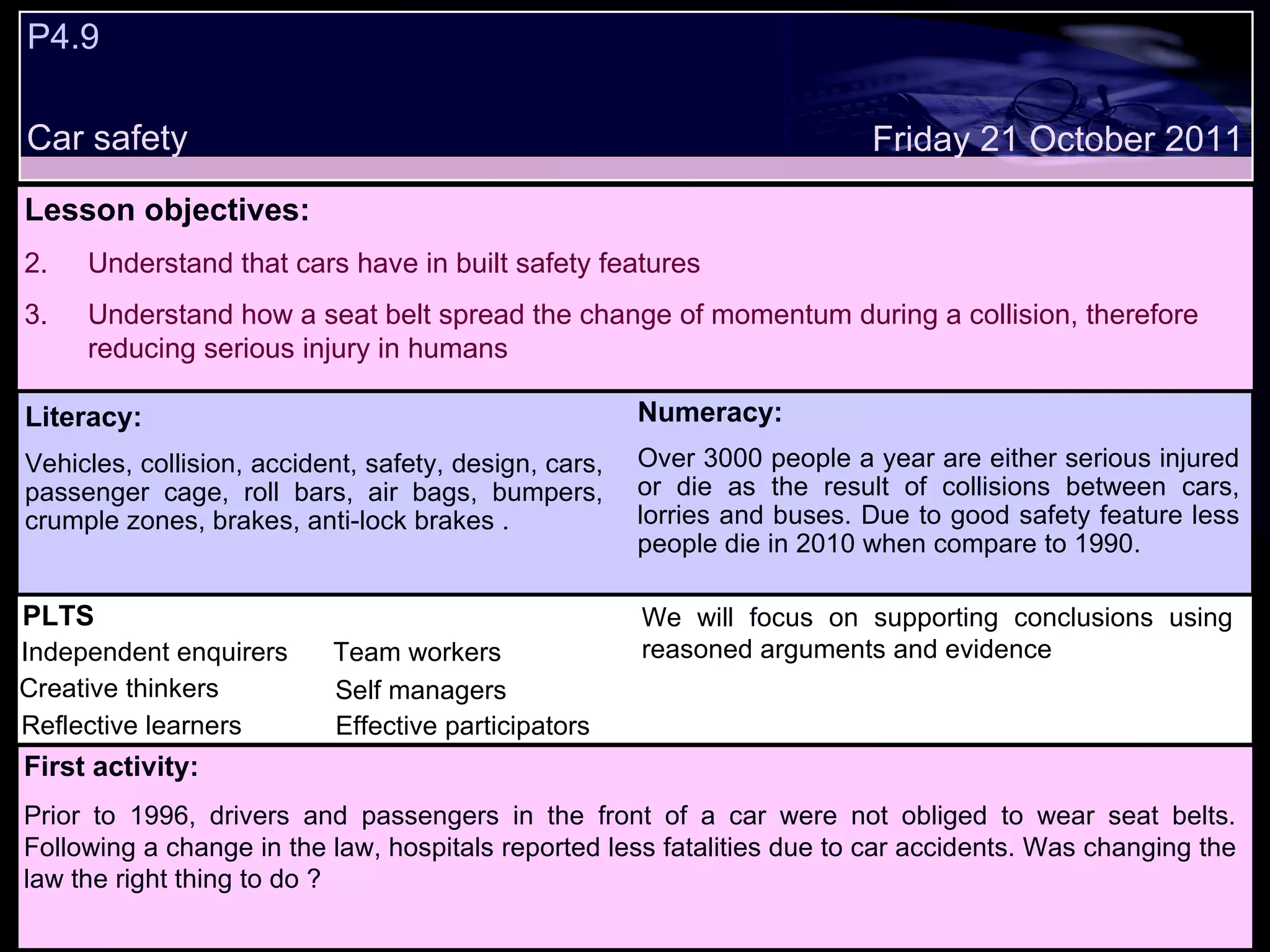 P4.9

Car safety

Friday 21 October 2011

Lesson objectives:

2. Understand that cars have in built safety features

3. Understand how a seat belt spread the change of momentum during a collision, therefore reducing serious injury in humans

Literacy:

Vehicles, collision, accident, safety, design, cars, passenger cage, roll bars, air bags, bumpers, crumple zones, brakes, anti-lock brakes .

Numeracy:

Over 3000 people a year are either serious injured or die as the result of collisions between cars, lorries and buses. Due to good safety feature less people die in 2010 when compare to 1990.

PLTS

Independent enquirers
Creative thinkers
Reflective learners

Team workers
Self managers
Effective participators

We will focus on supporting conclusions using reasoned arguments and evidence

First activity:

Prior to 1996, drivers and passengers in the front of a car were not obliged to wear seat belts. Following a change in the law, hospitals reported less fatalities due to car accidents. Was changing the law the right thing to do ?